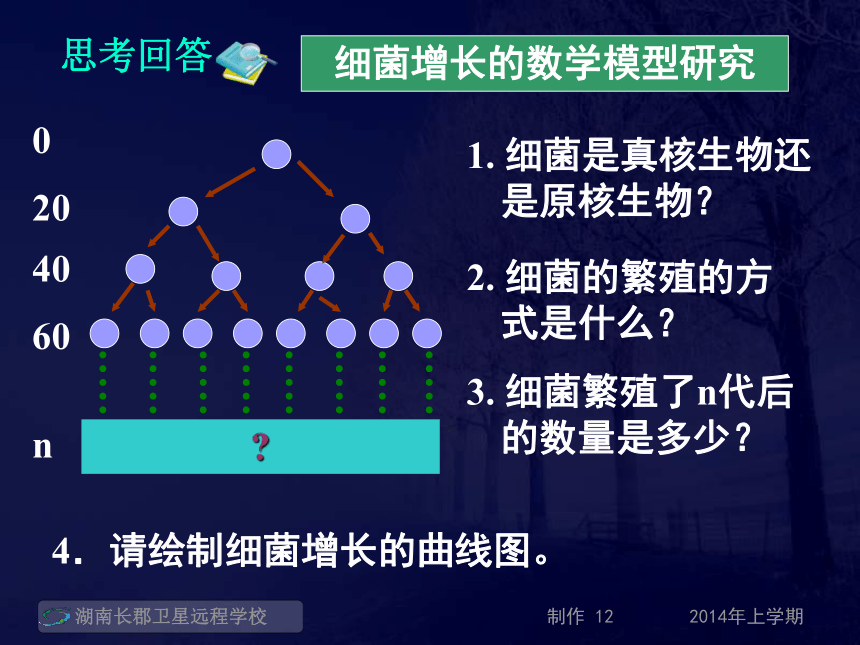 思考回答

细菌增长的数学模型研究

0

20

40

60

n

?

1. 细菌是真核生物还是原核生物?

2. 细菌的繁殖的方式是什么?

3. 细菌繁殖了n代后的数量是多少?

4. 请绘制细菌增长的曲线图。

湖南长郡卫星远程学校

制作 12

2014年上学期